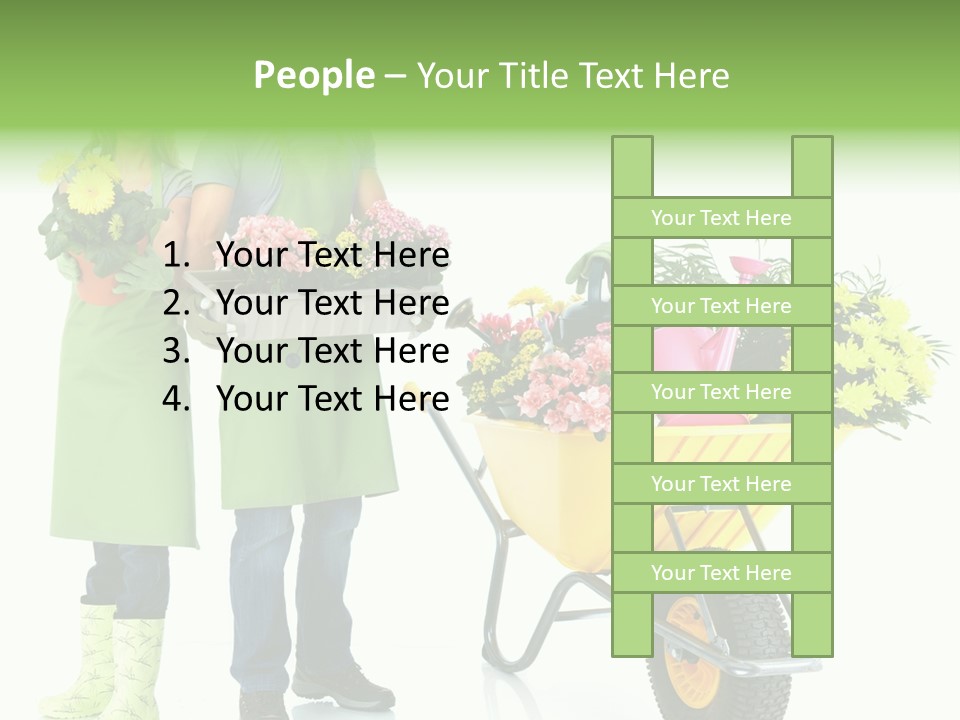 People – Your Title Text Here

1. Your Text Here
2. Your Text Here
3. Your Text Here
4. Your Text Here

Your Text Here

Your Text Here

Your Text Here

Your Text Here

Your Text Here